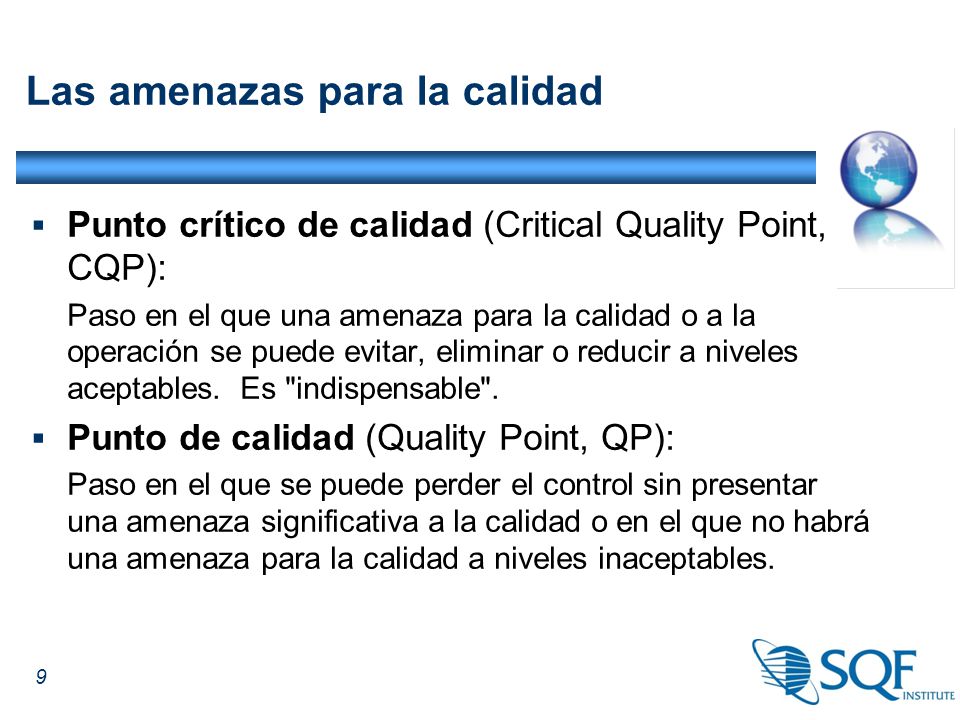 Las amenazas para la calidad

▪ Punto crítico de calidad (Critical Quality Point, CQP):

Paso en el que una amenaza para la calidad o a la operación se puede evitar, eliminar o reducir a niveles aceptables. Es "indispensable".

▪ Punto de calidad (Quality Point, QP):

Paso en el que se puede perder el control sin presentar una amenaza significativa a la calidad o en el que no habrá una amenaza para la calidad a niveles inaceptables.

9

SQF INSTITUTE